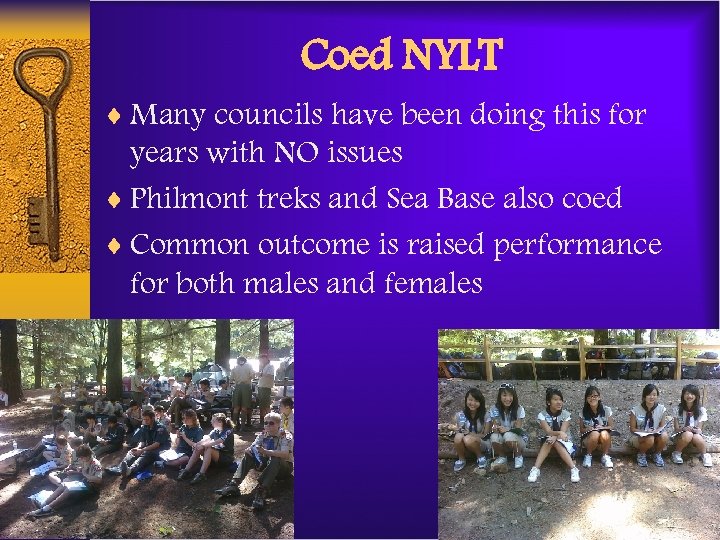 Coed NYLT

♦ Many councils have been doing this for years with NO issues

♦ Philmont treks and Sea Base also coed

♦ Common outcome is raised performance for both males and females